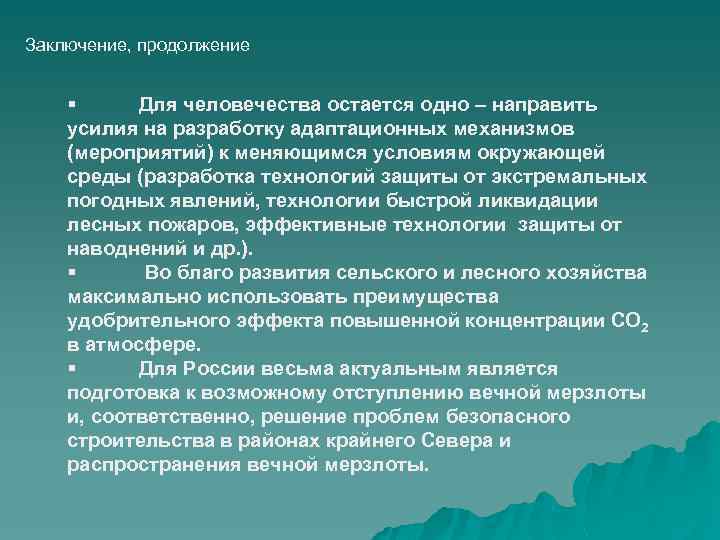 Заключение, продолжение

▪ Для человечества остается одно – направить усилия на разработку адаптационных механизмов (мероприятий) к меняющимся условиям окружающей среды (разработка технологий защиты от экстремальных погодных явлений, технологии быстрой ликвидации лесных пожаров, эффективные технологии защиты от наводнений и др.).

▪ Во благо развития сельского и лесного хозяйства максимально использовать преимущества удобрительного эффекта повышенной концентрации $CO_2$ в атмосфере.

▪ Для России весьма актуальным является подготовка к возможному отступлению вечной мерзлоты и, соответственно, решение проблем безопасного строительства в районах крайнего Севера и распространения вечной мерзлоты.